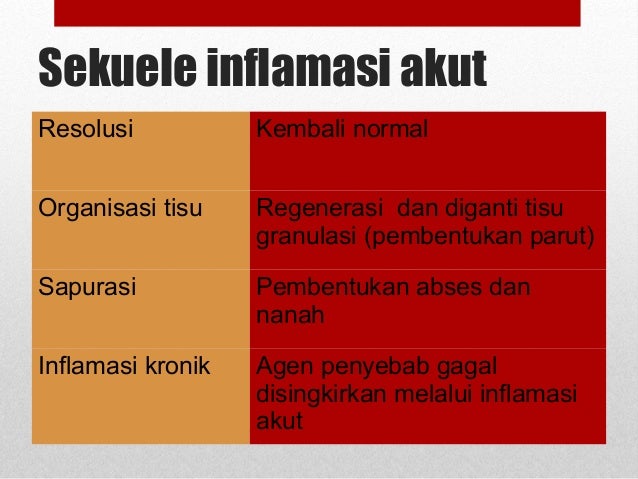 Sekuele inflamasi akut

| Resolusi | Kembali normal |
|---|---|
| Organisasi tisu | Regenerasi dan diganti tisu granulasi (pembentukan parut) |
| Sapurasi | Pembentukan abses dan nanah |
| Inflamasi kronik | Agen penyebab gagal disingkirkan melalui inflamasi akut |